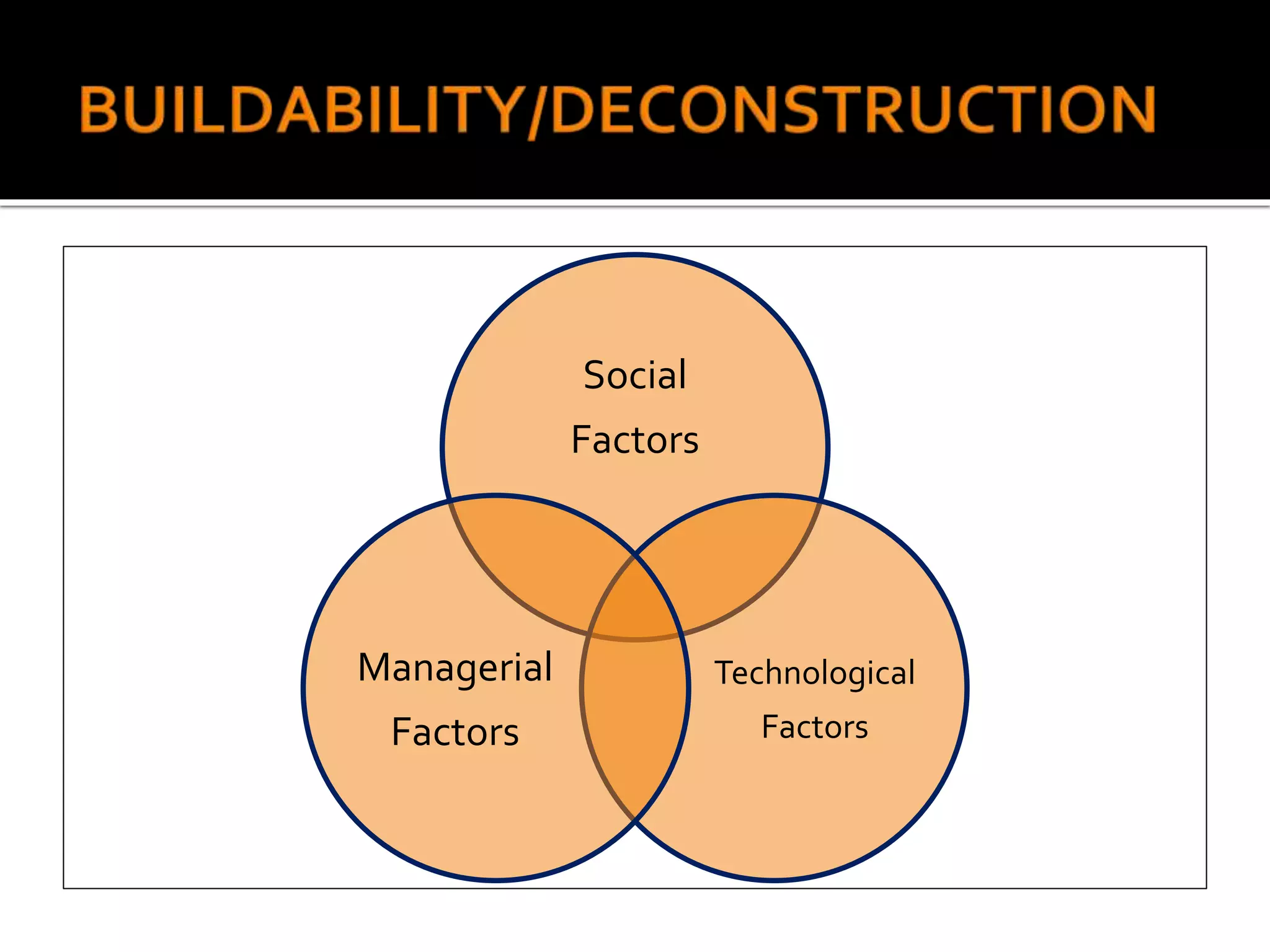 BUILDABILITY/DECONSTRUCTION

Social Factors

Managerial Factors

Technological Factors